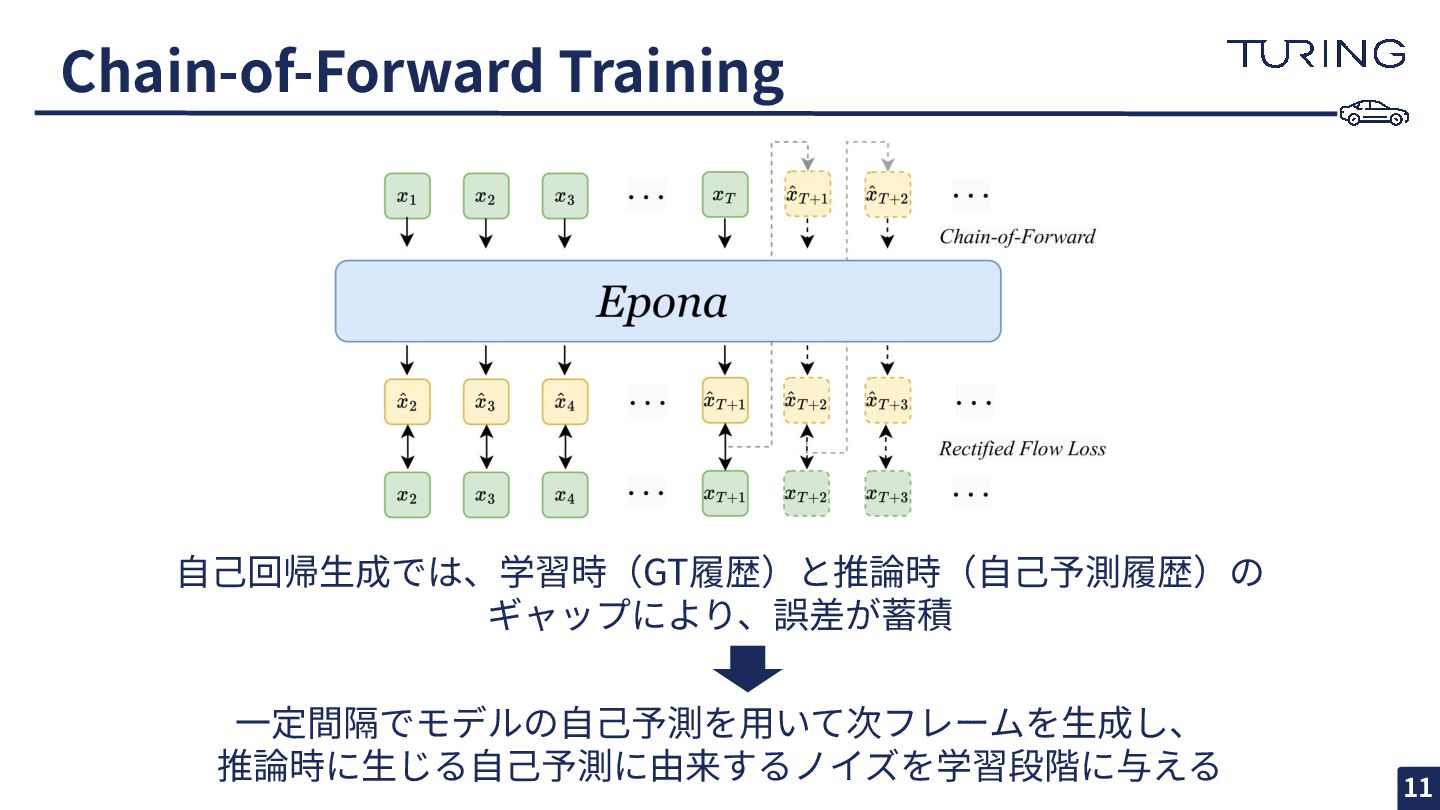 Chain-of-Forward Training

TURING

$x_1$ $x_2$ $x_3$ $\cdots$ $x_T$ $\hat{x}_{T+1}$ $\hat{x}_{T+2}$ $\cdots$

Chain-of-Forward

Epona

$\hat{x}_2$ $\hat{x}_3$ $\hat{x}_4$ $\cdots$ $\hat{x}_{T+1}$ $\hat{x}_{T+2}$ $\hat{x}_{T+3}$ $\cdots$

Rectified Flow Loss

$x_2$ $x_3$ $x_4$ $\cdots$ $x_{T+1}$ $x_{T+2}$ $x_{T+3}$ $\cdots$

自己回帰生成では、学習時（GT履歴）と推論時（自己予測履歴）のギャップにより、誤差が蓄積

一定間隔でモデルの自己予測を用いて次フレームを生成し、推論時に生じる自己予測に由来するノイズを学習段階に与える

11